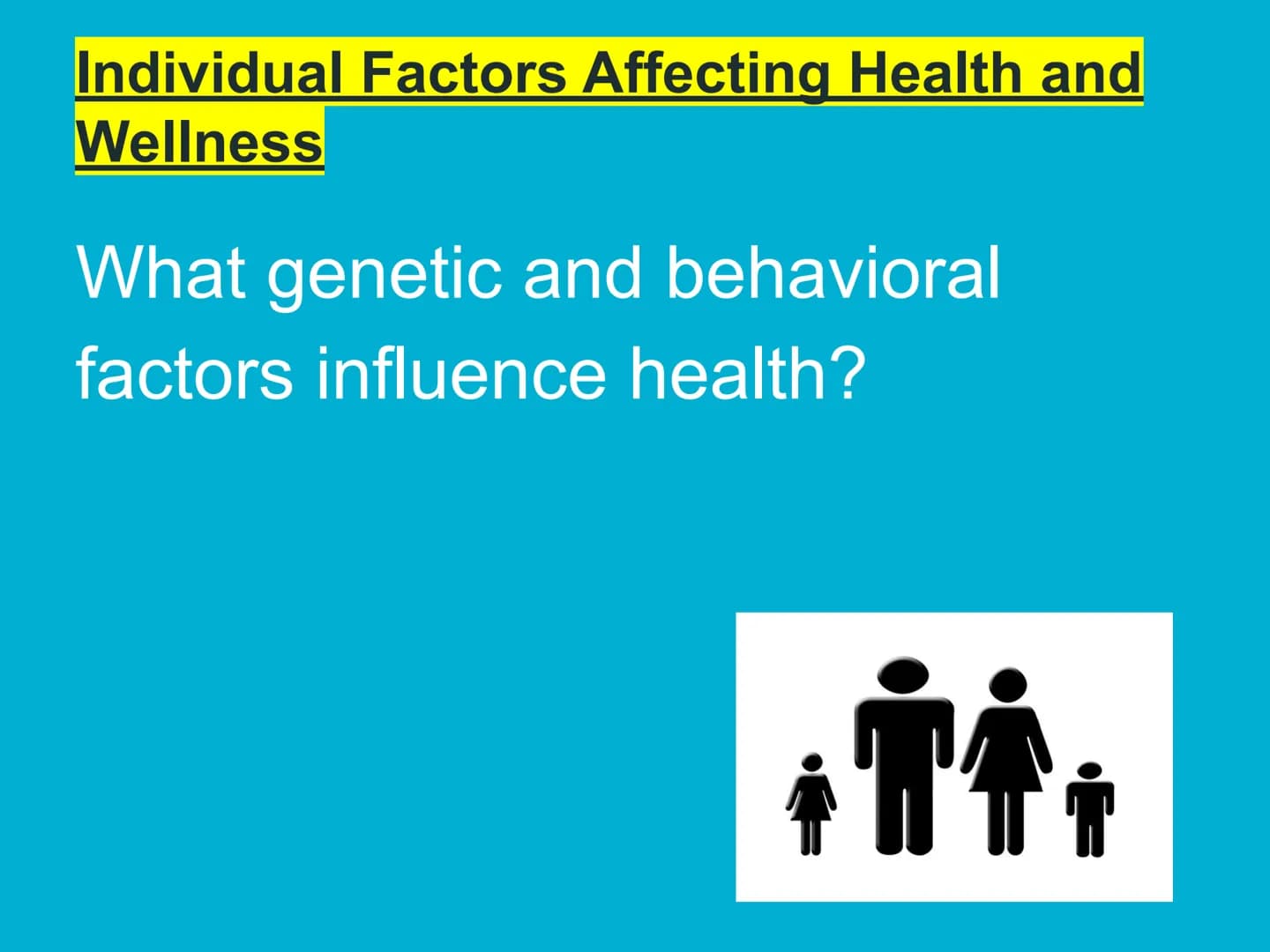 Individual Factors Affecting Health and Wellness

What genetic and behavioral factors influence health?